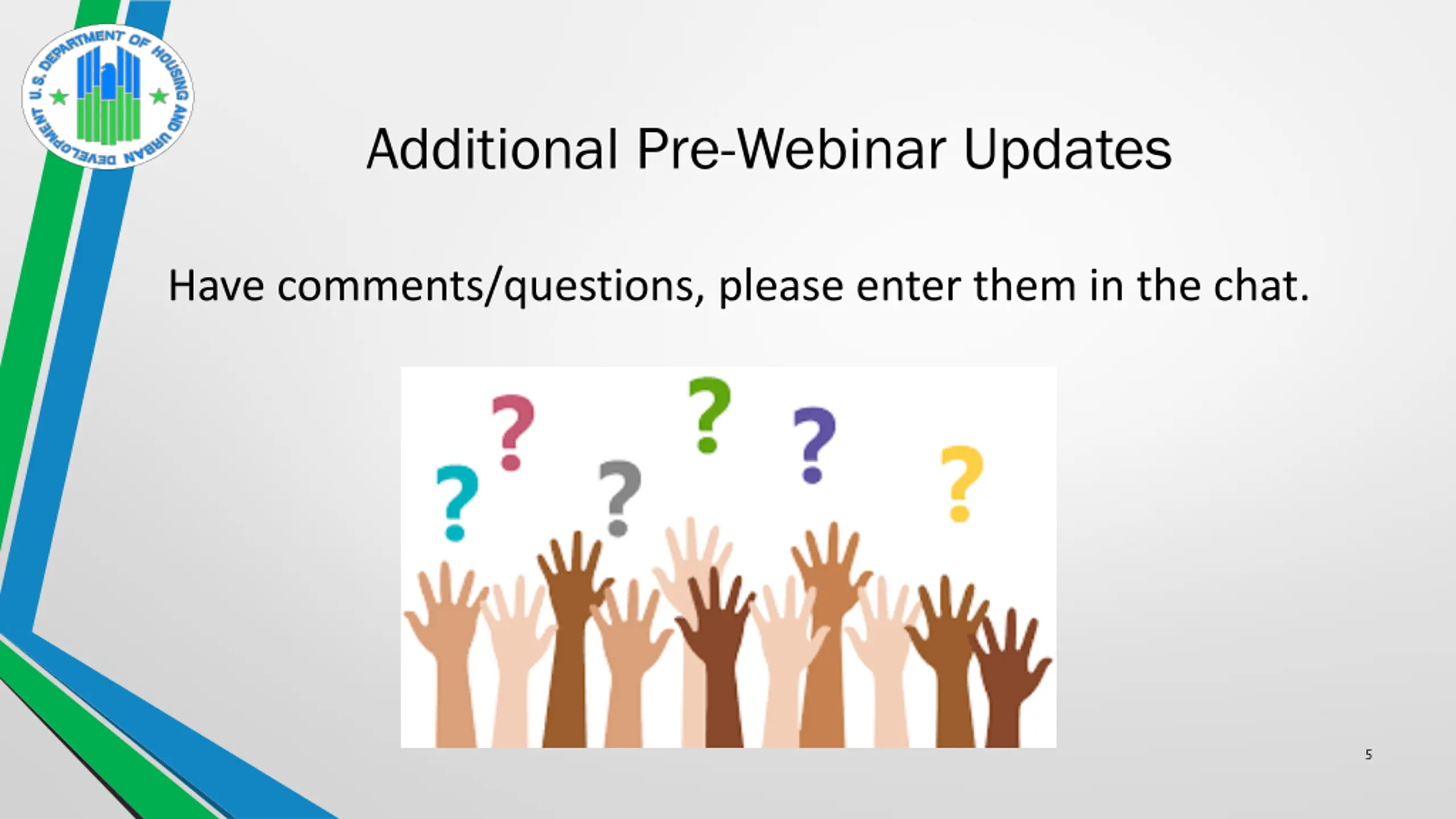 U.S. DEPARTMENT OF HOUSING AND URBAN DEVELOPMENT

Additional Pre-Webinar Updates

Have comments/questions, please enter them in the chat.

? ? ? ? ? ?

5